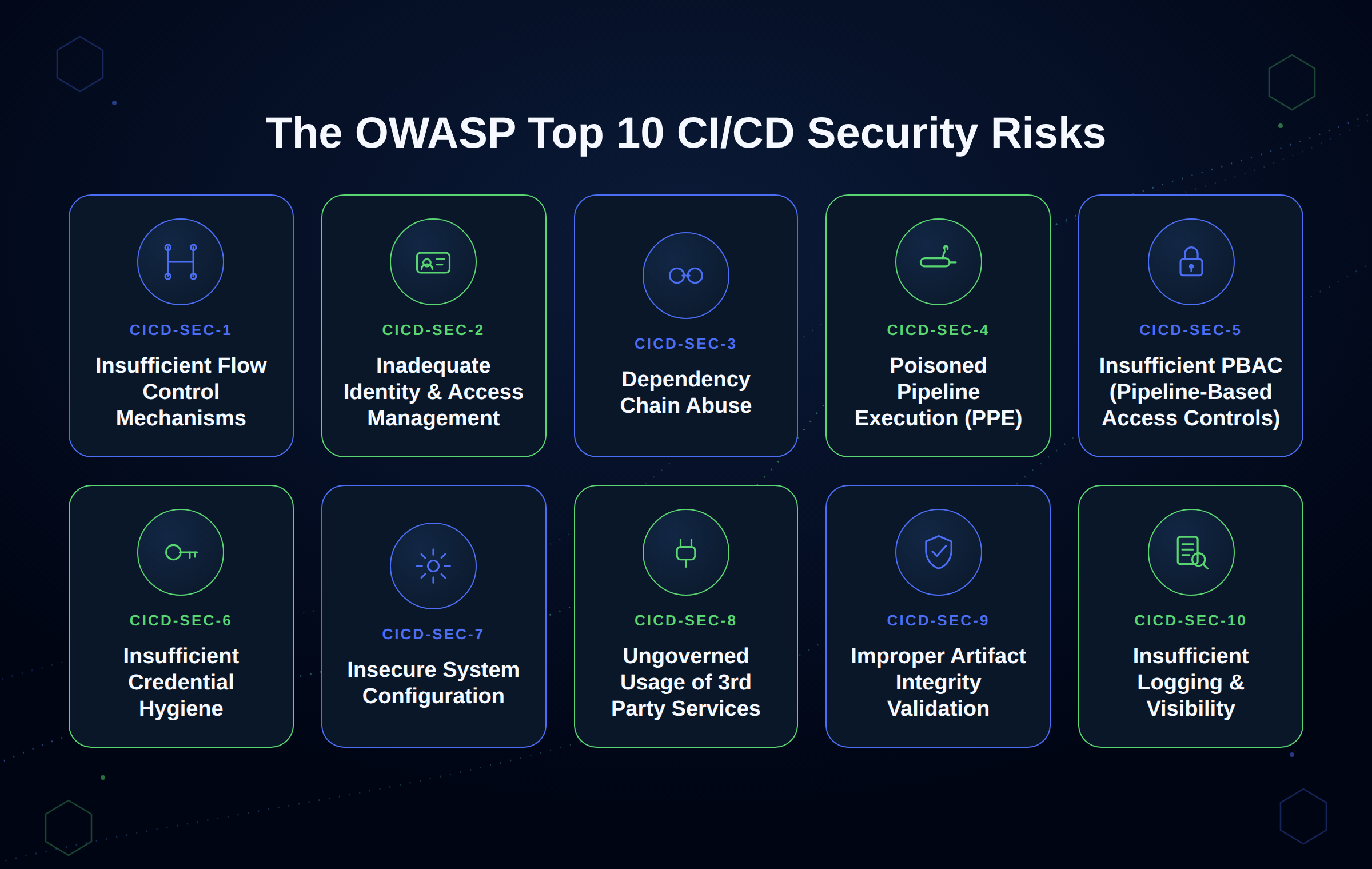 The OWASP Top 10 CI/CD Security Risks

CICD-SEC-1
Insufficient Flow Control Mechanisms

CICD-SEC-2
Inadequate Identity & Access Management

CICD-SEC-3
Dependency Chain Abuse

CICD-SEC-4
Poisoned Pipeline Execution (PPE)

CICD-SEC-5
Insufficient PBAC (Pipeline-Based Access Controls)

CICD-SEC-6
Insufficient Credential Hygiene

CICD-SEC-7
Insecure System Configuration

CICD-SEC-8
Ungoverned Usage of 3rd Party Services

CICD-SEC-9
Improper Artifact Integrity Validation

CICD-SEC-10
Insufficient Logging & Visibility